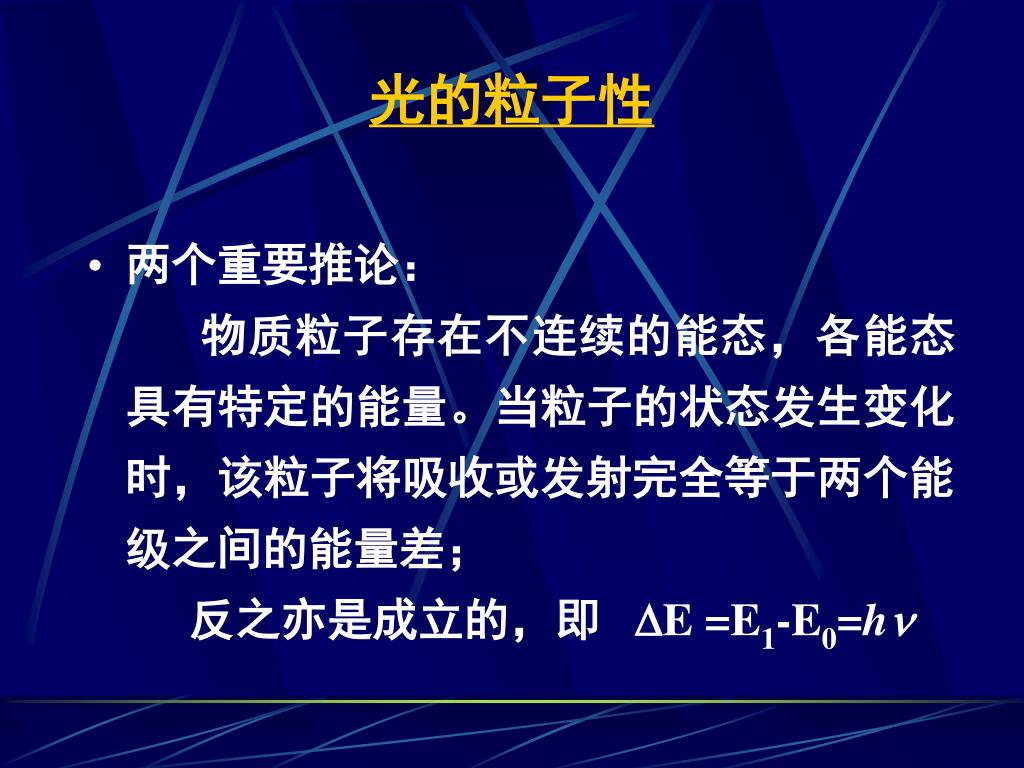 光的粒子性

• 两个重要推论：

物质粒子存在不连续的能态，各能态具有特定的能量。当粒子的状态发生变化时，该粒子将吸收或发射完全等于两个能级之间的能量差；

反之亦是成立的，即 $\Delta E = E_1 - E_0 = h\nu$